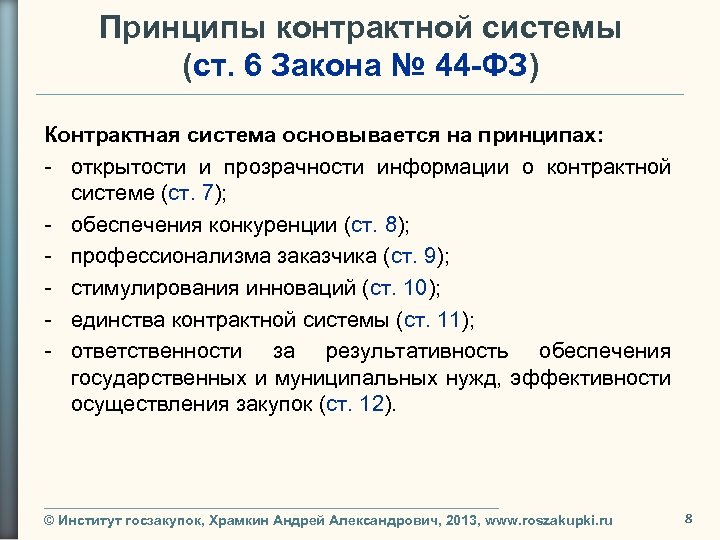 Принципы контрактной системы
(ст. 6 Закона № 44-ФЗ)

Контрактная система основывается на принципах:
- открытости и прозрачности информации о контрактной системе (ст. 7);
- обеспечения конкуренции (ст. 8);
- профессионализма заказчика (ст. 9);
- стимулирования инноваций (ст. 10);
- единства контрактной системы (ст. 11);
- ответственности за результативность обеспечения государственных и муниципальных нужд, эффективности осуществления закупок (ст. 12).

© Институт госзакупок, Храмкин Андрей Александрович, 2013, www.roszakupki.ru

8